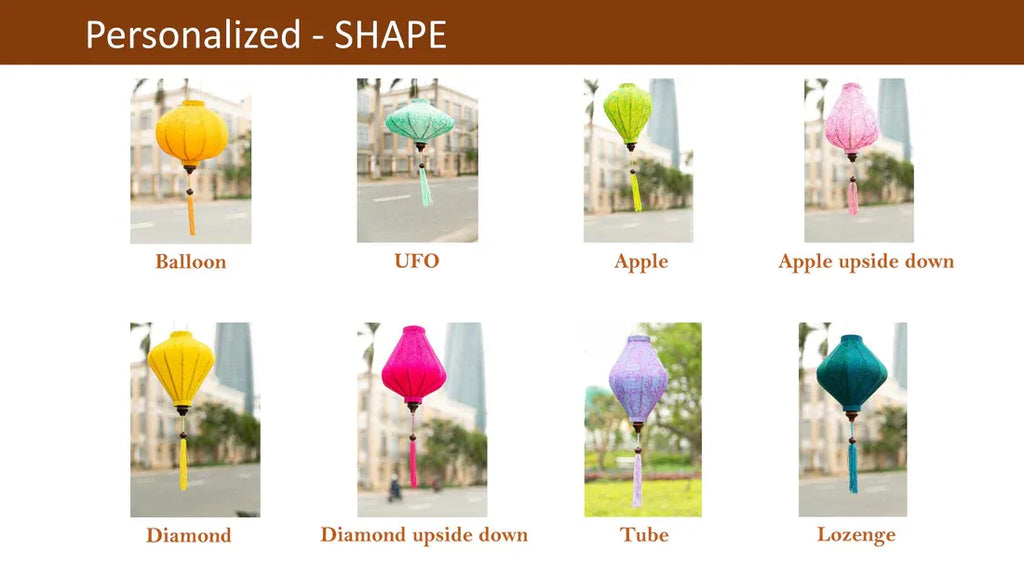 Personalized - SHAPE

Balloon

UFO

Apple

Apple upside down

Diamond

Diamond upside down

Tube

Lozenge